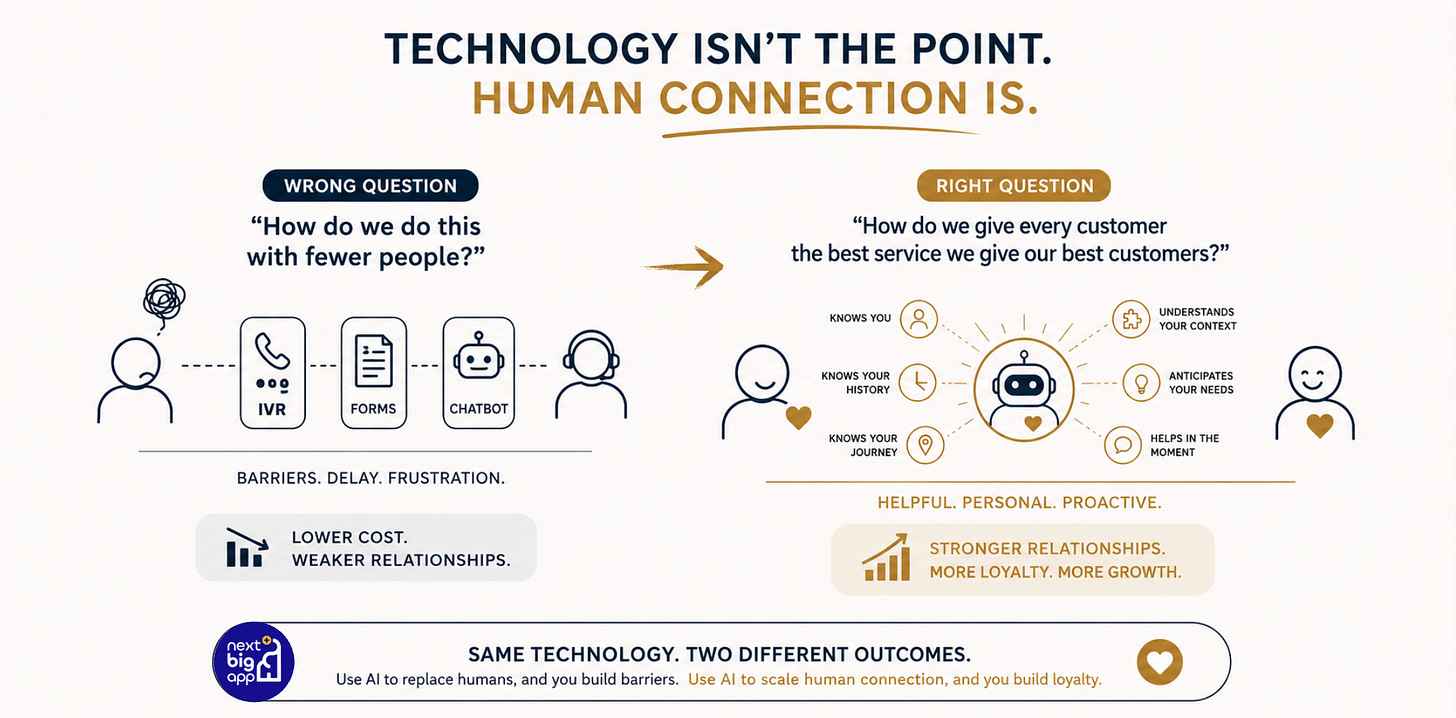 TECHNOLOGY ISN'T THE POINT.
HUMAN CONNECTION IS.

WRONG QUESTION

"How do we do this with fewer people?"

IVR

FORMS

CHATBOT

BARRIERS. DELAY. FRUSTRATION.

LOWER COST.
WEAKER RELATIONSHIPS.

RIGHT QUESTION

"How do we give every customer the best service we give our best customers?"

KNOWS YOU

KNOWS YOUR HISTORY

KNOWS YOUR JOURNEY

UNDERSTANDS YOUR CONTEXT

ANTICIPATES YOUR NEEDS

HELPS IN THE MOMENT

HELPFUL. PERSONAL. PROACTIVE.

STRONGER RELATIONSHIPS.
MORE LOYALTY. MORE GROWTH.

next big app

SAME TECHNOLOGY. TWO DIFFERENT OUTCOMES.

Use AI to replace humans, and you build barriers. Use AI to scale human connection, and you build loyalty.